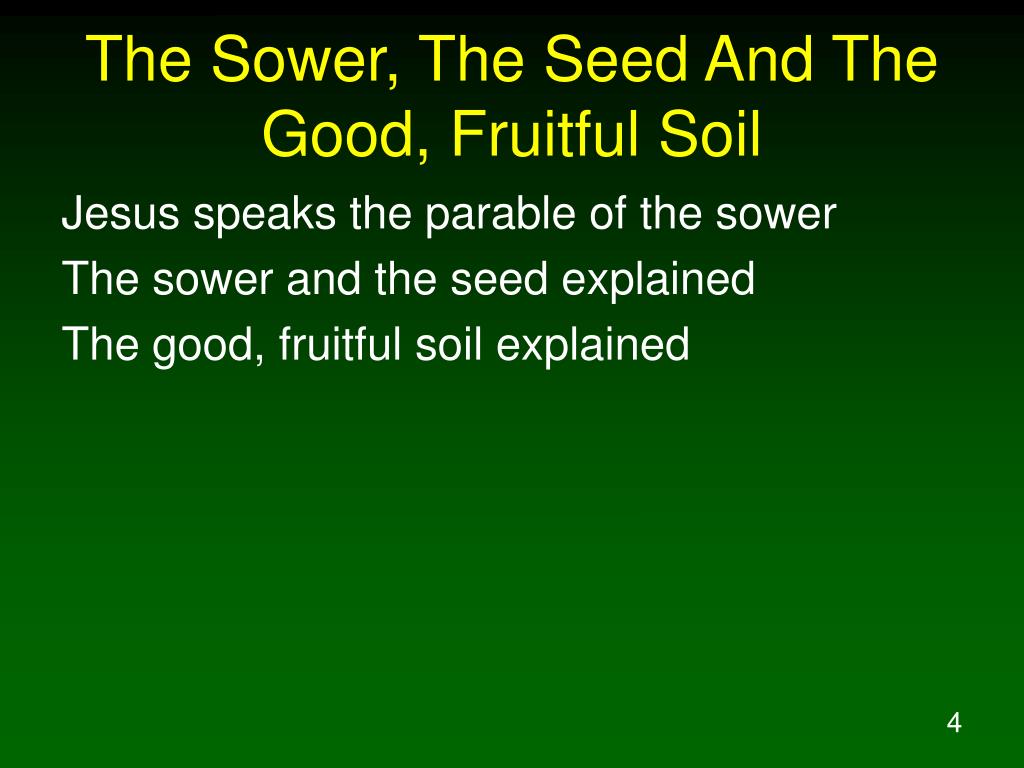 The Sower, The Seed And The Good, Fruitful Soil

Jesus speaks the parable of the sower

The sower and the seed explained

The good, fruitful soil explained

4